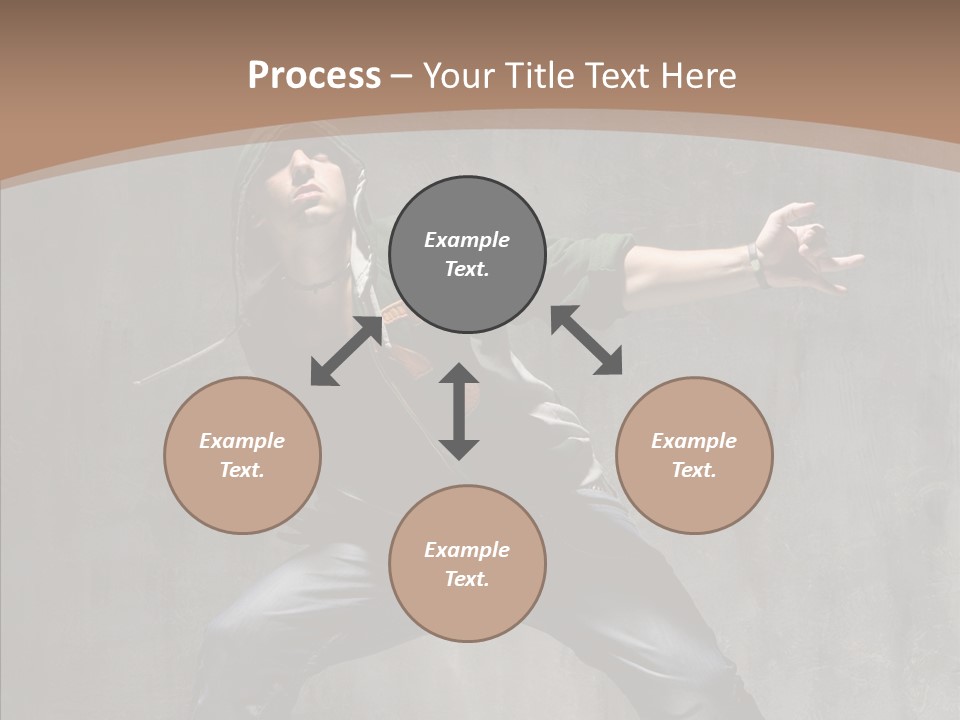 Process – Your Title Text Here

Example Text.

Example Text.

Example Text.

Example Text.